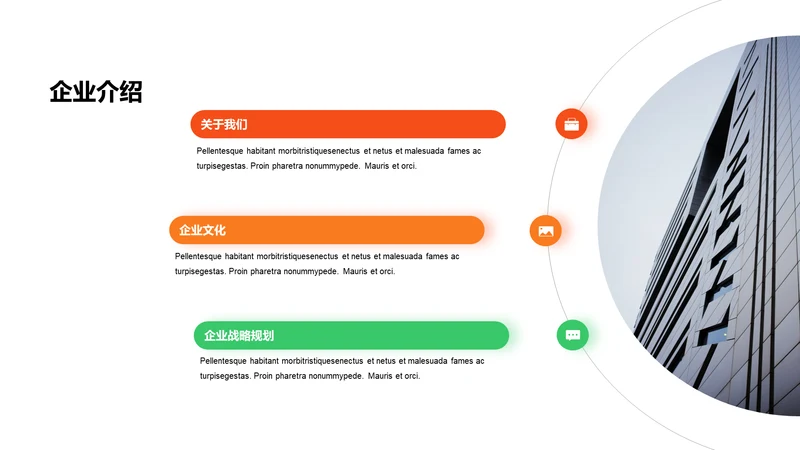 企业介绍

关于我们

Pellentesque habitant morbitristiquesenectus et netus et malesuada fames ac turpisegestas. Proin pharetra nonummypede. Mauris et orci.

企业文化

Pellentesque habitant morbitristiquesenectus et netus et malesuada fames ac turpisegestas. Proin pharetra nonummypede. Mauris et orci.

企业战略规划

Pellentesque habitant morbitristiquesenectus et netus et malesuada fames ac turpisegestas. Proin pharetra nonummypede. Mauris et orci.